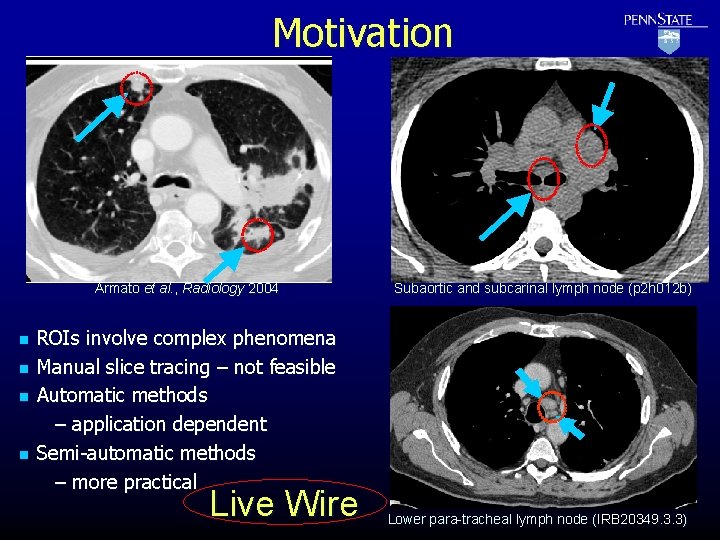 Motivation

PENNSTATE

Armato et al., Radiology 2004

Subaortic and subcarinal lymph node (p2h012b)

- ROIs involve complex phenomena
- Manual slice tracing – not feasible
- Automatic methods
 – application dependent
- Semi-automatic methods
 – more practical

Live Wire

Lower para-tracheal lymph node (IRB20349.3.3)